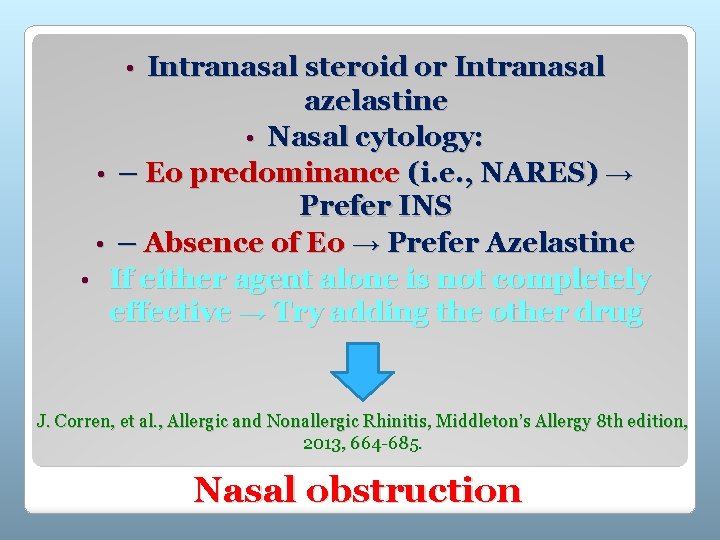 • Intranasal steroid or Intranasal azelastine

• Nasal cytology:

• – Eo predominance (i.e., NARES) → Prefer INS

• – Absence of Eo → Prefer Azelastine

• If either agent alone is not completely effective → Try adding the other drug

J. Corren, et al., Allergic and Nonallergic Rhinitis, Middleton's Allergy 8th edition, 2013, 664-685.

Nasal obstruction